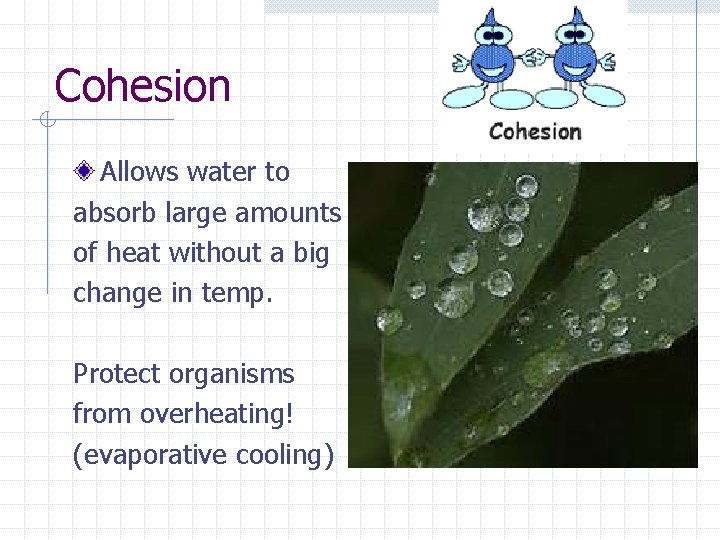 Cohesion

Cohesion

Allows water to absorb large amounts of heat without a big change in temp.

Protect organisms from overheating! (evaporative cooling)